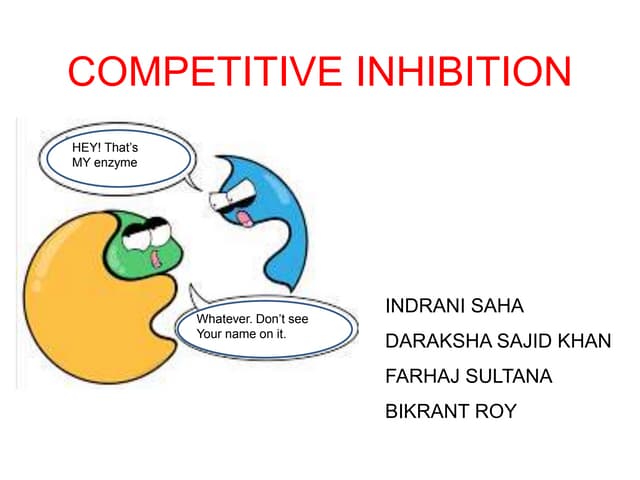 COMPETITIVE INHIBITION

HEY! That's MY enzyme

Whatever. Don't see Your name on it.

INDRANI SAHA

DARAKSHA SAJID KHAN

FARHAJ SULTANA

BIKRANT ROY